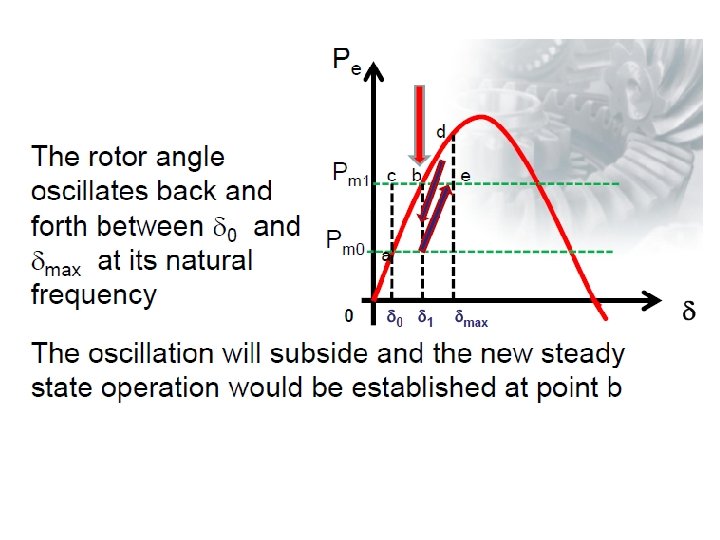 The rotor angle oscillates back and forth between $\delta_0$ and $\delta_{max}$ at its natural frequency

$P_e$

d

$P_{m1}$ c b e

$P_{m0}$

a

0 $\delta_0$ $\delta_1$ $\delta_{max}$ $\delta$

The oscillation will subside and the new steady state operation would be established at point b